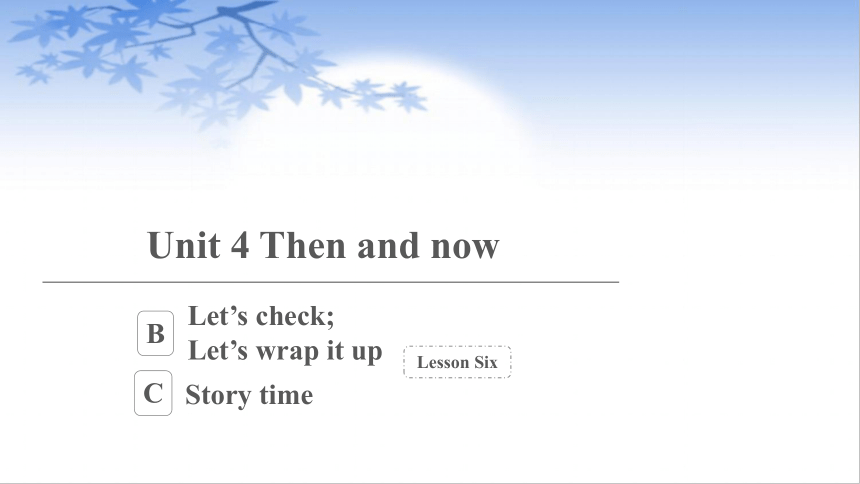 Unit 4 Then and now

B Let’s check;
Let’s wrap it up

Lesson Six

C Story time